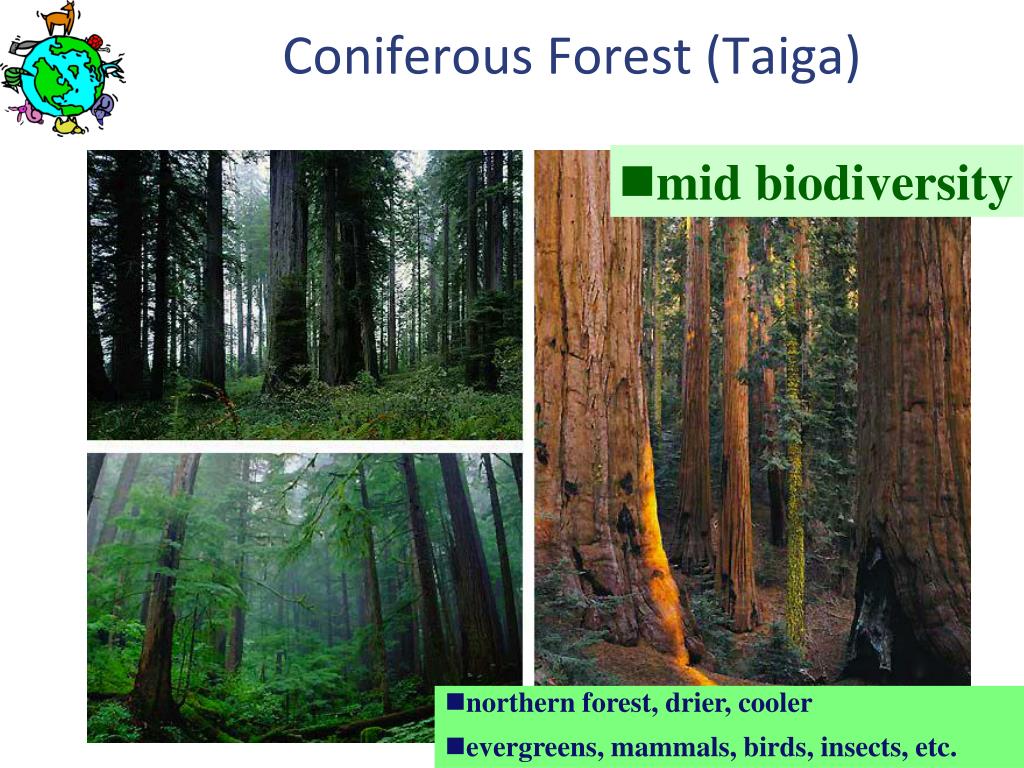 Coniferous Forest (Taiga)

■mid biodiversity

■northern forest, drier, cooler

■evergreens, mammals, birds, insects, etc.